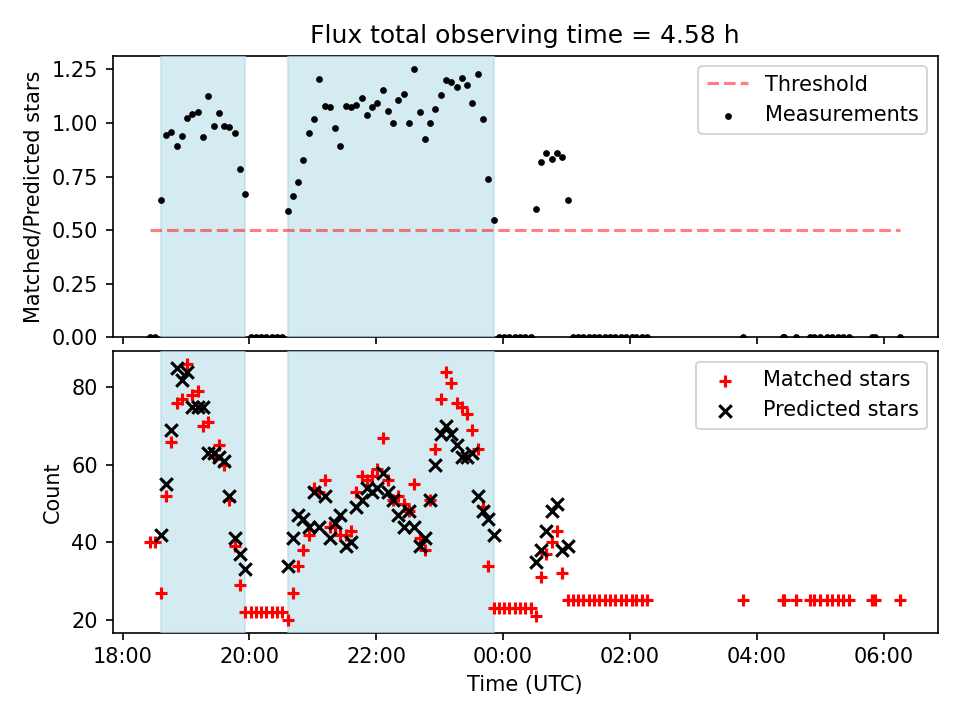 Flux total observing time = 4.58 h

Matched/Predicted stars

1.25
1.00
0.75
0.50
0.25
0.00

Threshold
Measurements

Count

80
60
40
20

Matched stars
Predicted stars

18:00 20:00 22:00 00:00 02:00 04:00 06:00

Time (UTC)